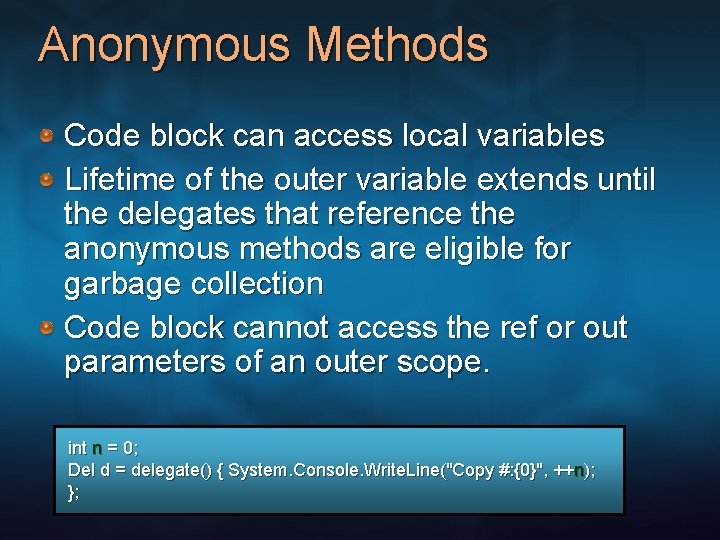 Anonymous Methods

Code block can access local variables

Lifetime of the outer variable extends until the delegates that reference the anonymous methods are eligible for garbage collection

Code block cannot access the ref or out parameters of an outer scope.

int n = 0;
Del d = delegate() { System.Console.WriteLine("Copy #:{0}", ++n);
};